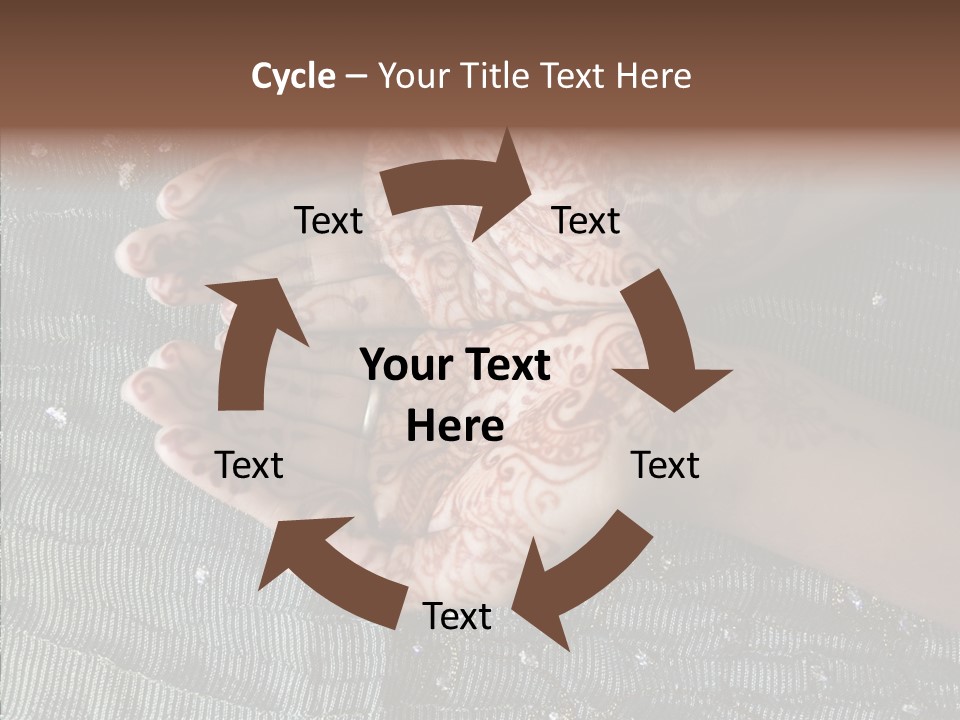 Cycle – Your Title Text Here

Text

Text

Your Text Here

Text

Text

Text